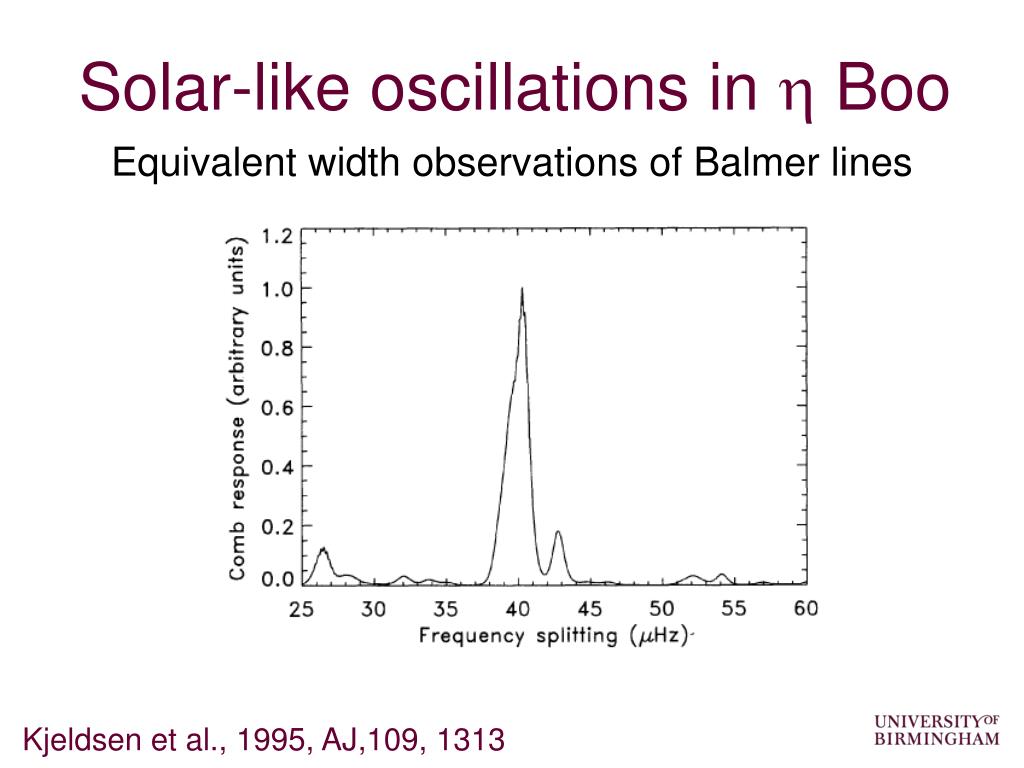 Solar-like oscillations in $\eta$ Boo

Equivalent width observations of Balmer lines

Comb response (arbitrary units)

1.2
1.0
0.8
0.6
0.4
0.2
0.0

25 30 35 40 45 50 55 60

Frequency splitting ($\mu$Hz)

Kjeldsen et al., 1995, AJ,109, 1313

UNIVERSITY OF BIRMINGHAM